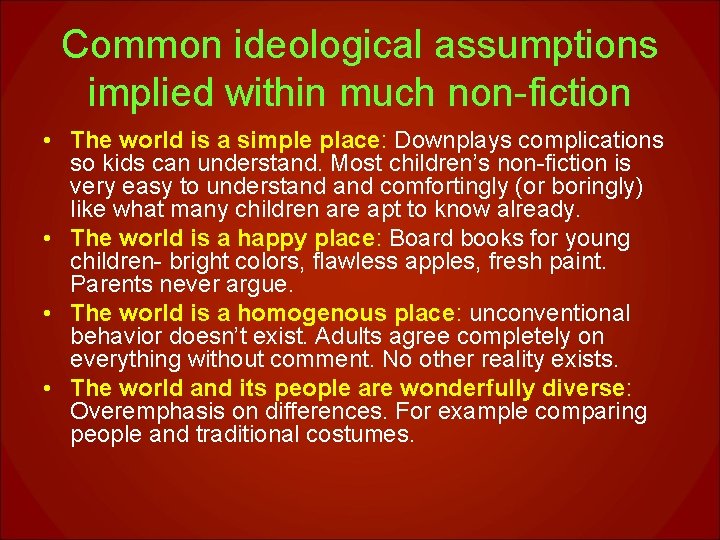 Common ideological assumptions implied within much non-fiction

• The world is a simple place: Downplays complications so kids can understand. Most children's non-fiction is very easy to understand and comfortingly (or boringly) like what many children are apt to know already.
• The world is a happy place: Board books for young children- bright colors, flawless apples, fresh paint. Parents never argue.
• The world is a homogenous place: unconventional behavior doesn't exist. Adults agree completely on everything without comment. No other reality exists.
• The world and its people are wonderfully diverse: Overemphasis on differences. For example comparing people and traditional costumes.